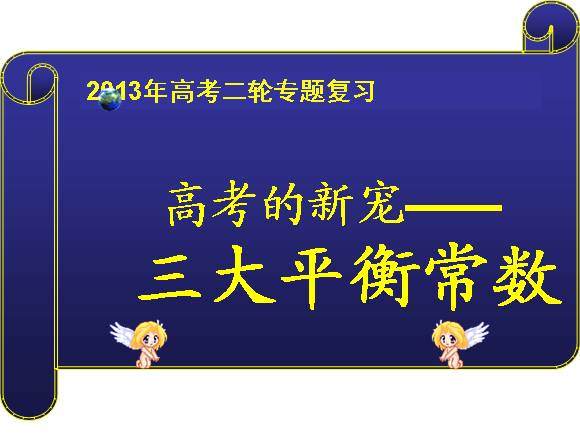 2013年高考二轮专题复习

高考的新宠——

三大平衡常数